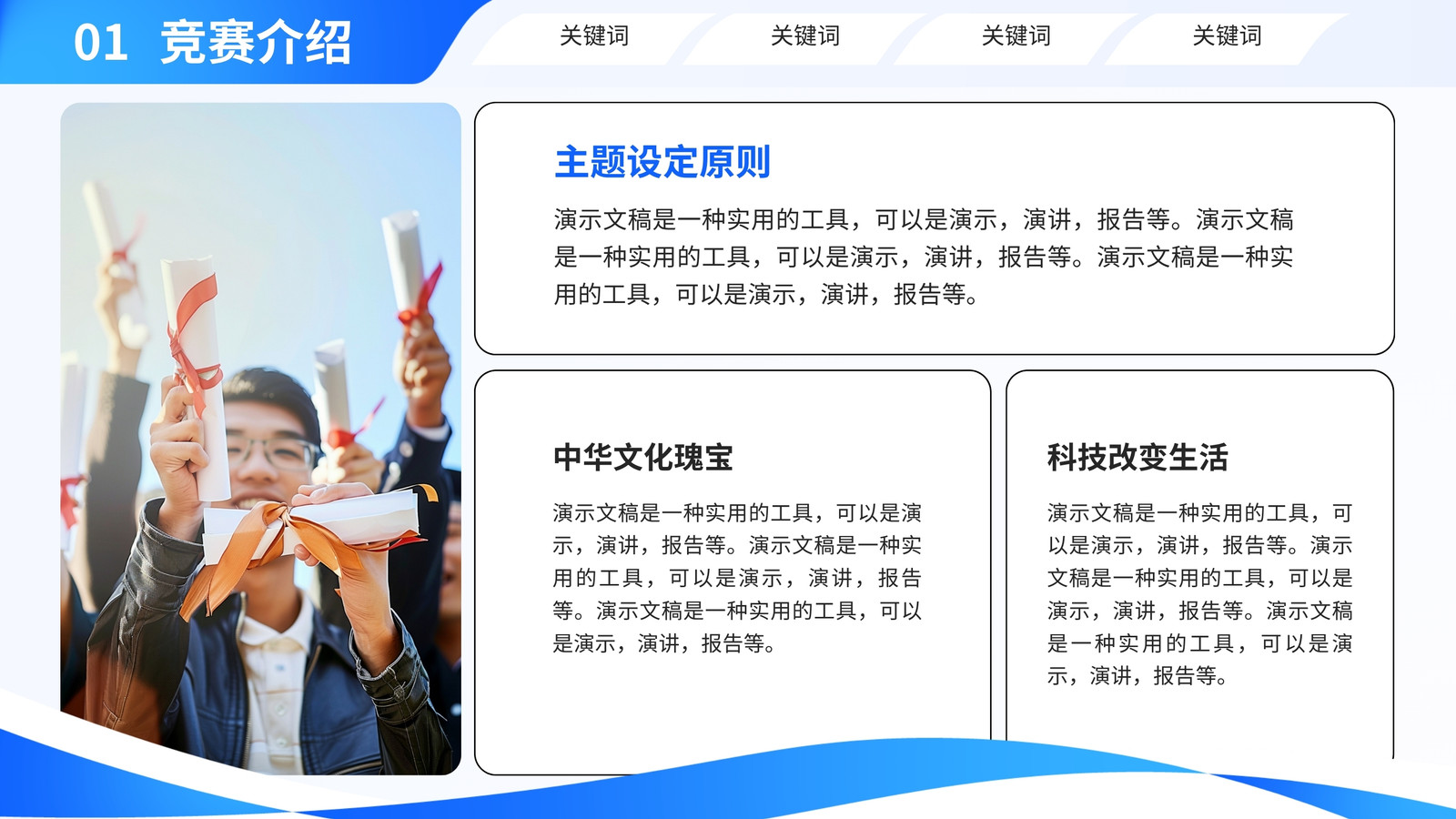 01 竞赛介绍

关键词 关键词 关键词 关键词

主题设定原则

演示文稿是一种实用的工具，可以是演示，演讲，报告等。演示文稿是一种实用的工具，可以是演示，演讲，报告等。演示文稿是一种实用的工具，可以是演示，演讲，报告等。

中华文化瑰宝

演示文稿是一种实用的工具，可以是演示，演讲，报告等。演示文稿是一种实用的工具，可以是演示，演讲，报告等。演示文稿是一种实用的工具，可以是演示，演讲，报告等。

科技改变生活

演示文稿是一种实用的工具，可以是演示，演讲，报告等。演示文稿是一种实用的工具，可以是演示，演讲，报告等。演示文稿是一种实用的工具，可以是演示，演讲，报告等。